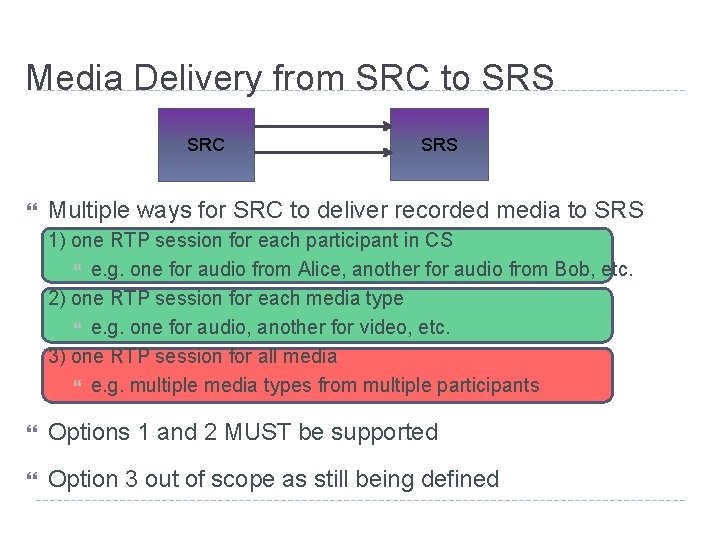 Media Delivery from SRC to SRS

SRC

SRS

Multiple ways for SRC to deliver recorded media to SRS

1) one RTP session for each participant in CS

e.g. one for audio from Alice, another for audio from Bob, etc.

2) one RTP session for each media type

e.g. one for audio, another for video, etc.

3) one RTP session for all media

e.g. multiple media types from multiple participants

Options 1 and 2 MUST be supported

Option 3 out of scope as still being defined